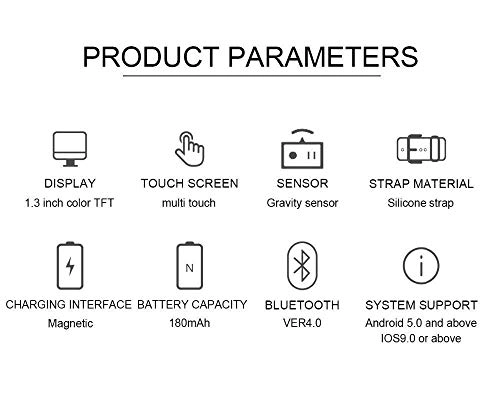 PRODUCT PARAMETERS

DISPLAY
1.3 inch color TFT

TOUCH SCREEN
multi touch

SENSOR
Gravity sensor

STRAP MATERIAL
Silicone strap

CHARGING INTERFACE
Magnetic

N

BATTERY CAPACITY
180mAh

BLUETOOTH
VER4.0

SYSTEM SUPPORT
Android 5.0 and above
IOS9.0 or above